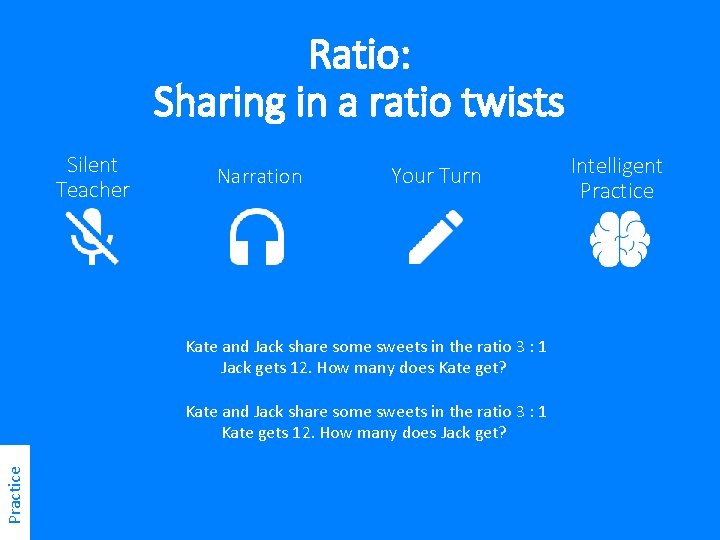 Ratio:
Sharing in a ratio twists

Silent Teacher

Narration

Your Turn

Intelligent Practice

Kate and Jack share some sweets in the ratio 3 : 1
Jack gets 12. How many does Kate get?

Kate and Jack share some sweets in the ratio 3 : 1
Kate gets 12. How many does Jack get?

Practice